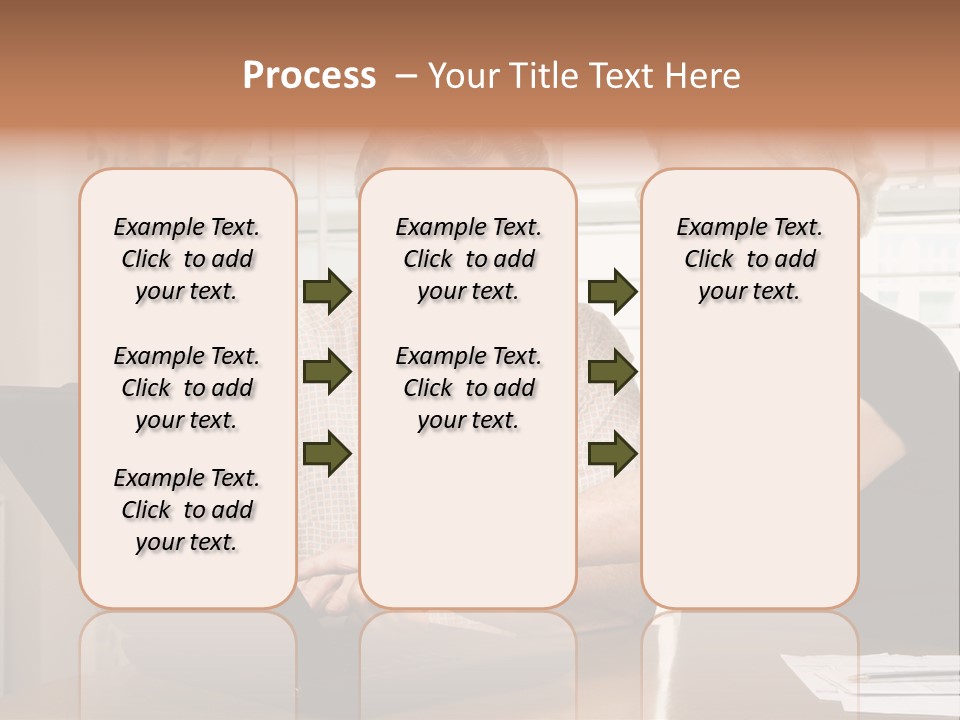 Process – Your Title Text Here

Example Text. Click to add your text.

Example Text. Click to add your text.

Example Text. Click to add your text.

Example Text. Click to add your text.

Example Text. Click to add your text.

Example Text. Click to add your text.